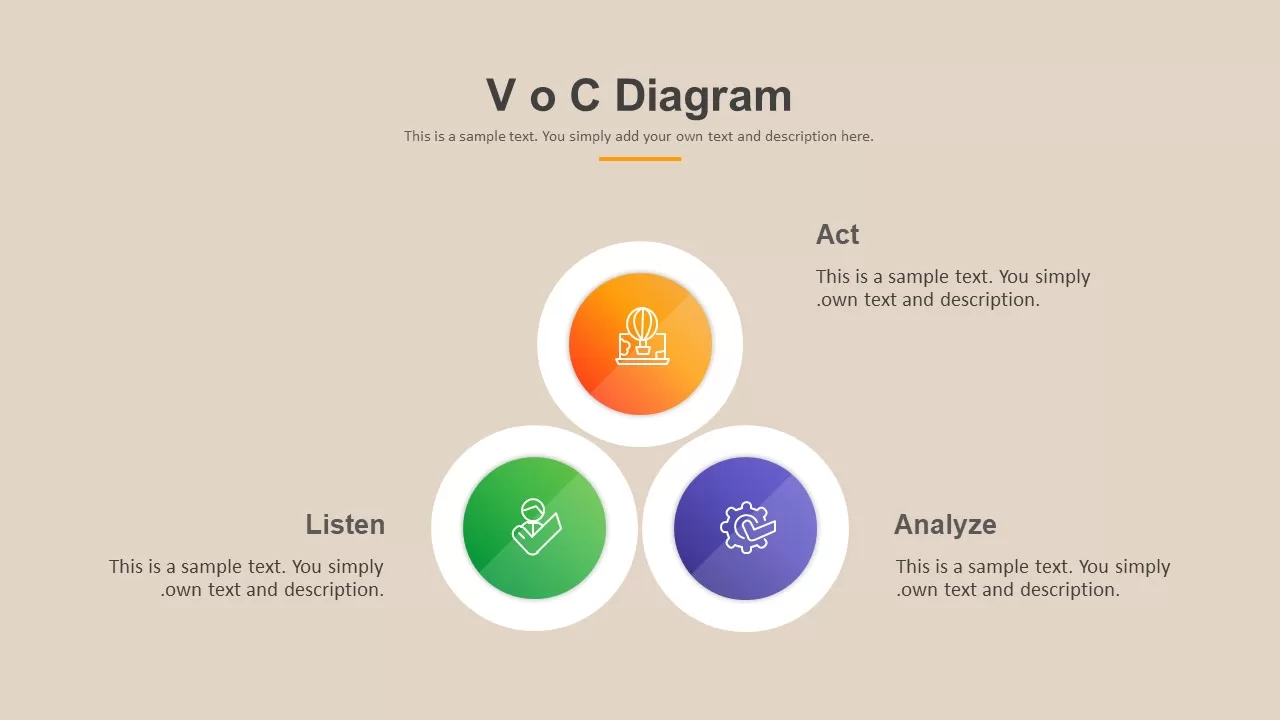 V o C Diagram

This is a sample text. You simply add your own text and description here.

Act

This is a sample text. You simply .own text and description.

Listen

This is a sample text. You simply .own text and description.

Analyze

This is a sample text. You simply .own text and description.